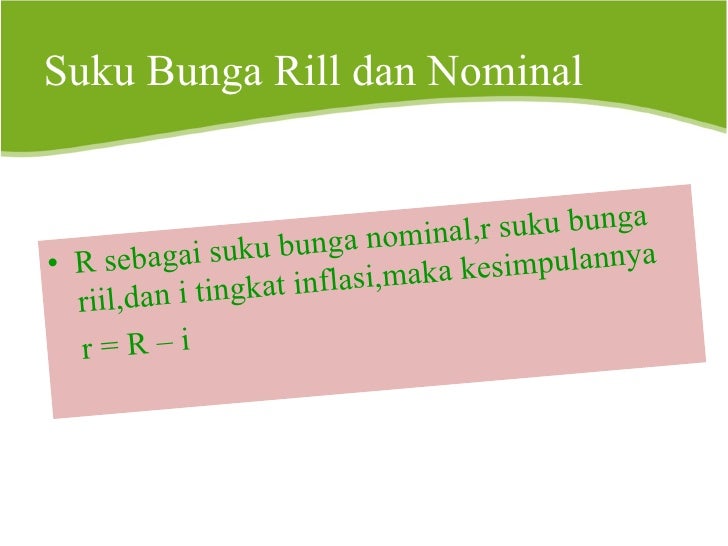 Suku Bunga Rill dan Nominal

• R sebagai suku bunga nominal,r suku bunga riil,dan i tingkat inflasi,maka kesimpulannya

$r = R - i$